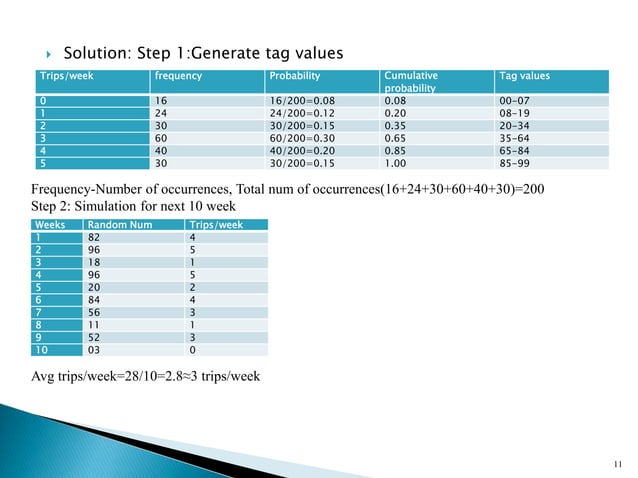 Solution: Step 1:Generate tag values

| Trips/week | frequency | Probability | Cumulative probability | Tag values |
|---|---|---|---|---|
| 0 | 16 | 16/200=0.08 | 0.08 | 00-07 |
| 1 | 24 | 24/200=0.12 | 0.20 | 08-19 |
| 2 | 30 | 30/200=0.15 | 0.35 | 20-34 |
| 3 | 60 | 60/200=0.30 | 0.65 | 35-64 |
| 4 | 40 | 40/200=0.20 | 0.85 | 65-84 |
| 5 | 30 | 30/200=0.15 | 1.00 | 85-99 |

Frequency-Number of occurrences, Total num of occurrences(16+24+30+60+40+30)=200
Step 2: Simulation for next 10 week

| Weeks | Random Num | Trips/week |
|---|---|---|
| 1 | 82 | 4 |
| 2 | 96 | 5 |
| 3 | 18 | 1 |
| 4 | 96 | 5 |
| 5 | 20 | 2 |
| 6 | 84 | 4 |
| 7 | 56 | 3 |
| 8 | 11 | 1 |
| 9 | 52 | 3 |
| 10 | 03 | 0 |

Avg trips/week=28/10=2.8≈3 trips/week

11